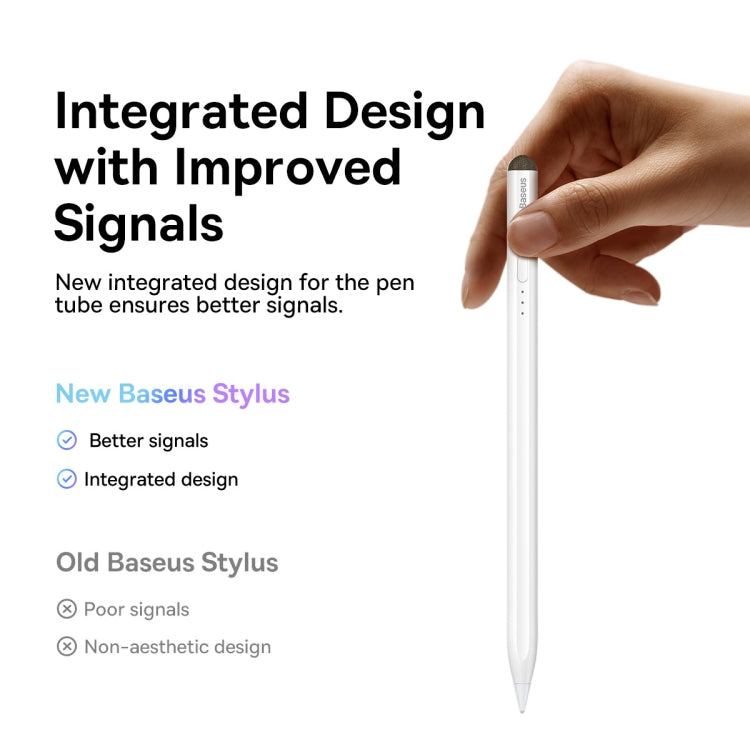 Integrated Design with Improved Signals

New integrated design for the pen tube ensures better signals.

New Baseus Stylus

Better signals

Integrated design

Old Baseus Stylus

Poor signals

Non-aesthetic design

Baseus